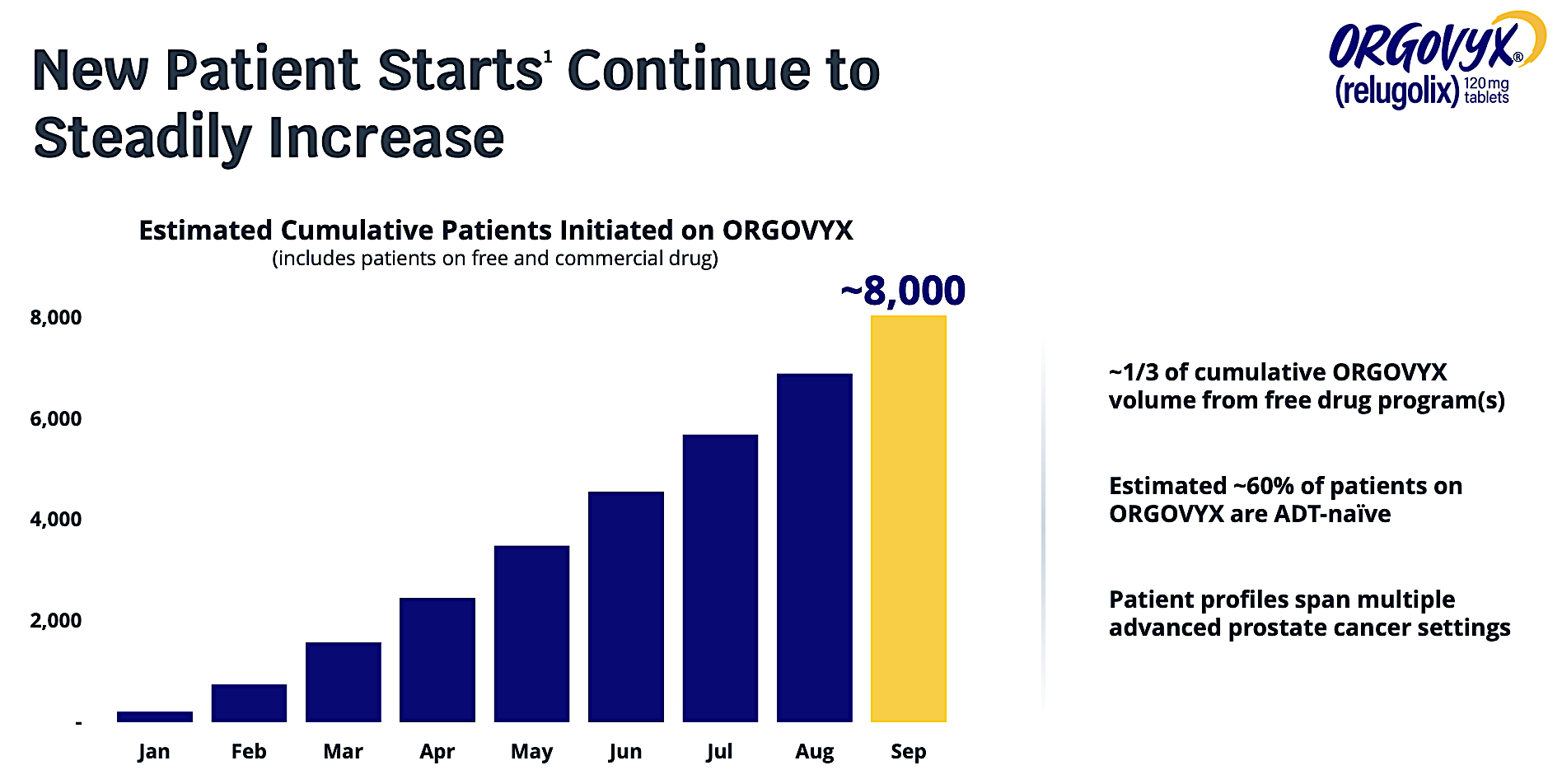 New Patient Starts$^1$ Continue to Steadily Increase

ORGOVYX®
(relugolix) 120 mg tablets

Estimated Cumulative Patients Initiated on ORGOVYX
(includes patients on free and commercial drug)

~8,000

8,000
6,000
4,000
2,000
-

Jan Feb Mar Apr May Jun Jul Aug Sep

~1/3 of cumulative ORGOVYX volume from free drug program(s)

Estimated ~60% of patients on ORGOVYX are ADT-naïve

Patient profiles span multiple advanced prostate cancer settings